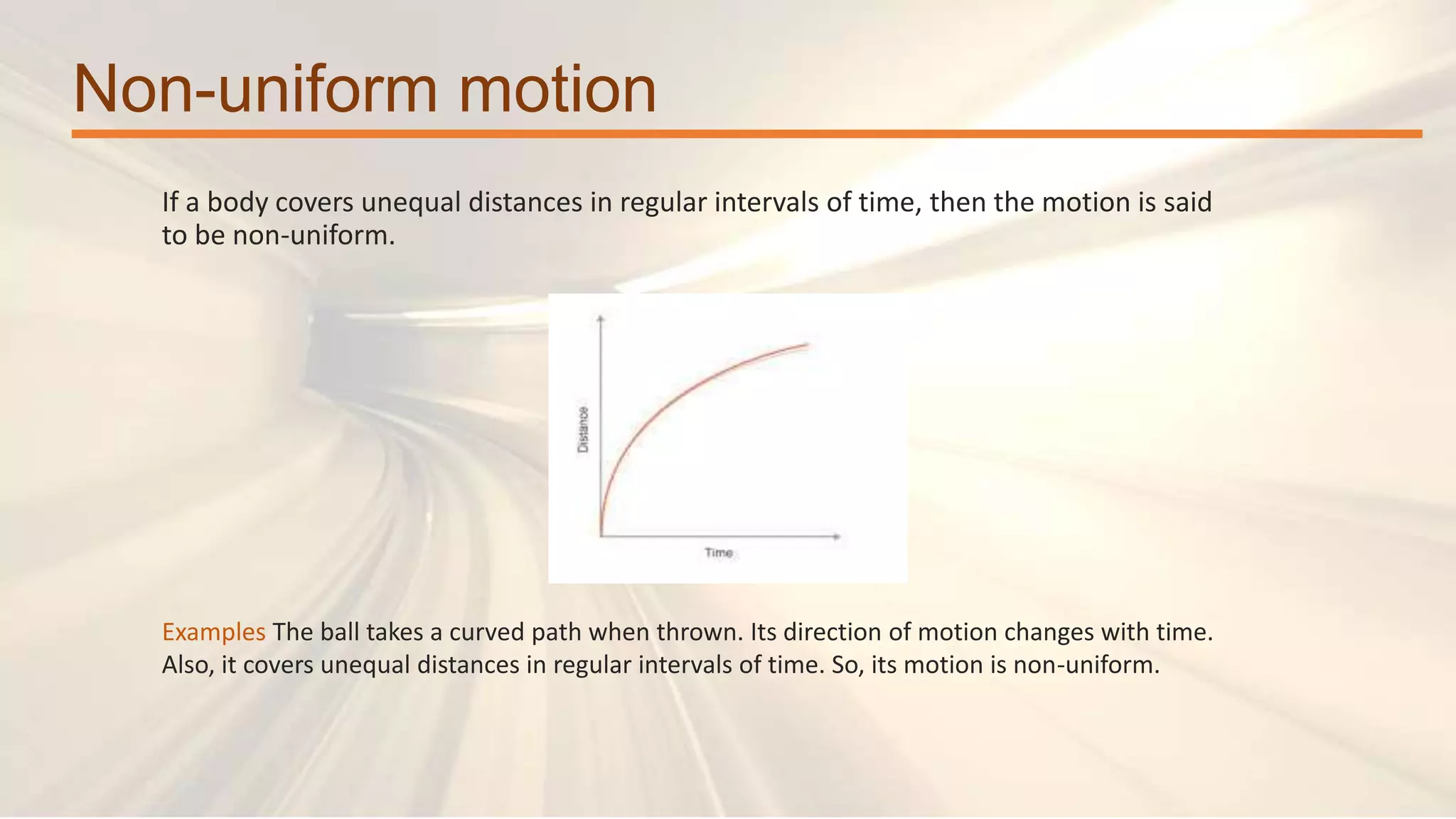 Non-uniform motion

If a body covers unequal distances in regular intervals of time, then the motion is said to be non-uniform.

Distance

Time

Examples The ball takes a curved path when thrown. Its direction of motion changes with time. Also, it covers unequal distances in regular intervals of time. So, its motion is non-uniform.